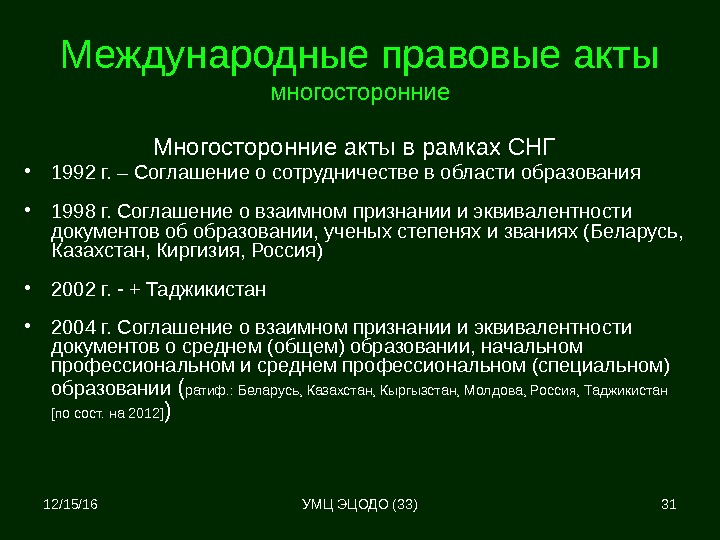 Международные правовые акты
многосторонние

Многосторонние акты в рамках СНГ

• 1992 г. – Соглашение о сотрудничестве в области образования

• 1998 г. Соглашение о взаимном признании и эквивалентности документов об образовании, ученых степенях и званиях (Беларусь, Казахстан, Киргизия, Россия)

• 2002 г. - + Таджикистан

• 2004 г. Соглашение о взаимном признании и эквивалентности документов о среднем (общем) образовании, начальном профессиональном и среднем профессиональном (специальном) образовании (ратиф.: Беларусь, Казахстан, Кыргызстан, Молдова, Россия, Таджикистан [по сост. на 2012])

12/15/16 УМЦ ЭЦОДО (33) 31